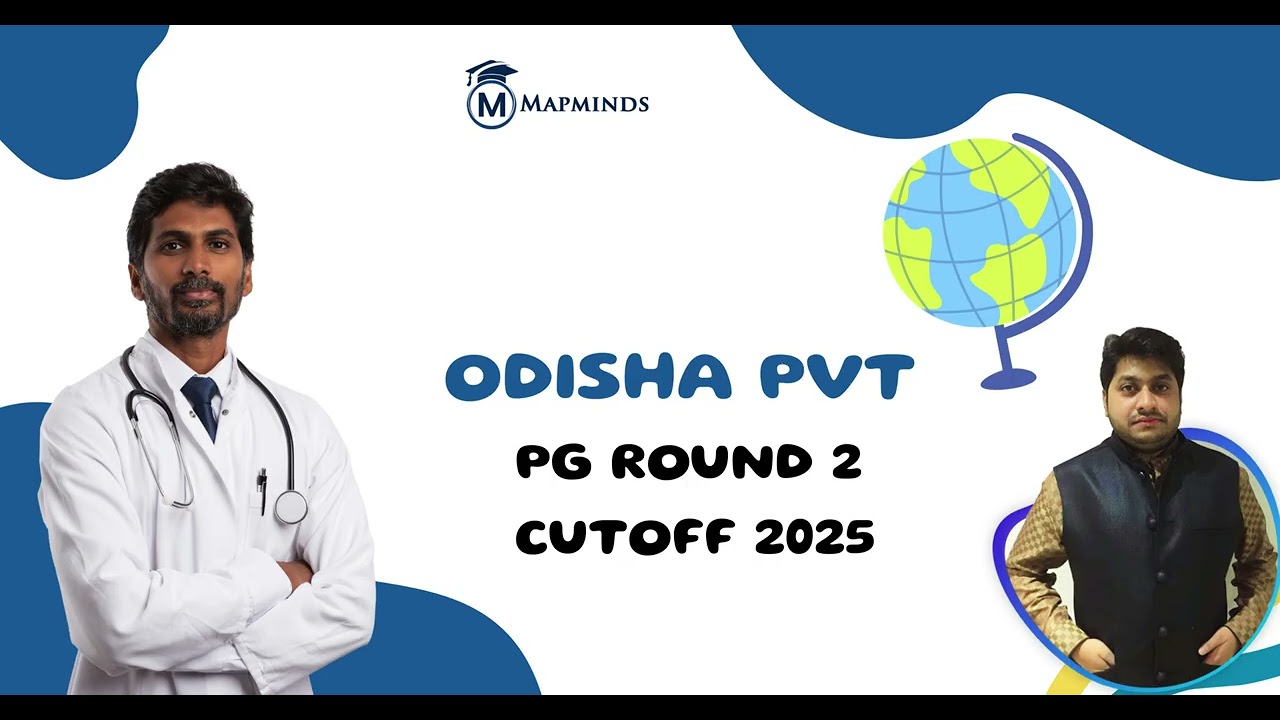 M MAPMINDS

ODISHA PVT

PG ROUND 2
CUTOFF 2025